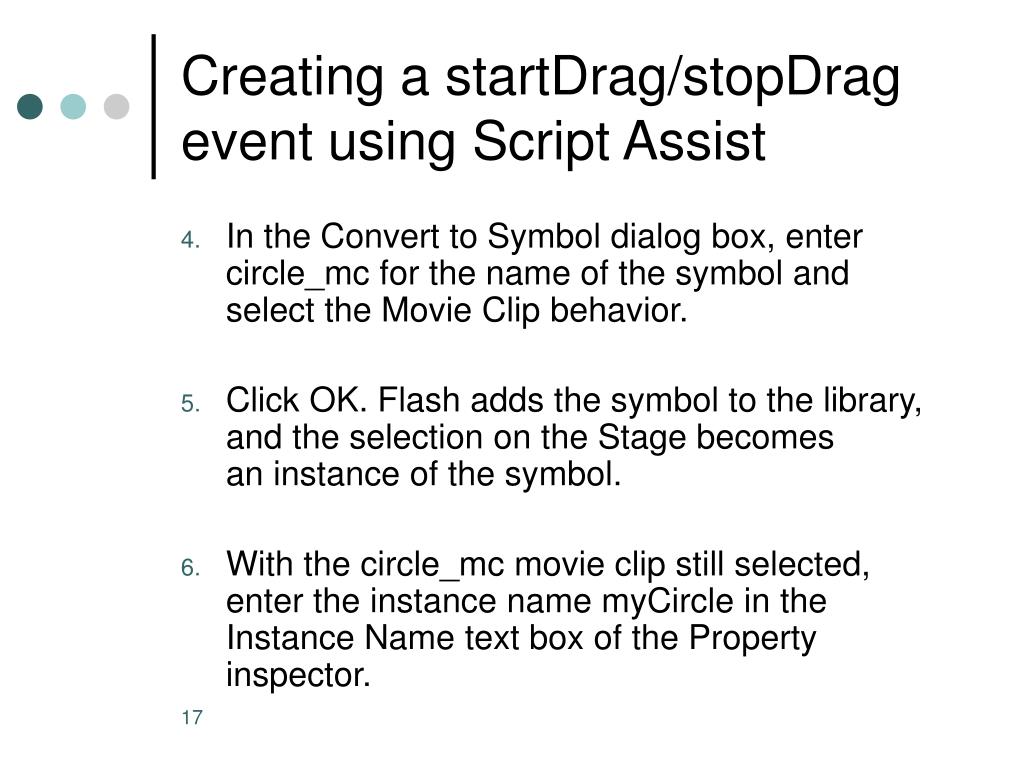 Creating a startDrag/stopDrag event using Script Assist

4. In the Convert to Symbol dialog box, enter circle_mc for the name of the symbol and select the Movie Clip behavior.

5. Click OK. Flash adds the symbol to the library, and the selection on the Stage becomes an instance of the symbol.

6. With the circle_mc movie clip still selected, enter the instance name myCircle in the Instance Name text box of the Property inspector.

17